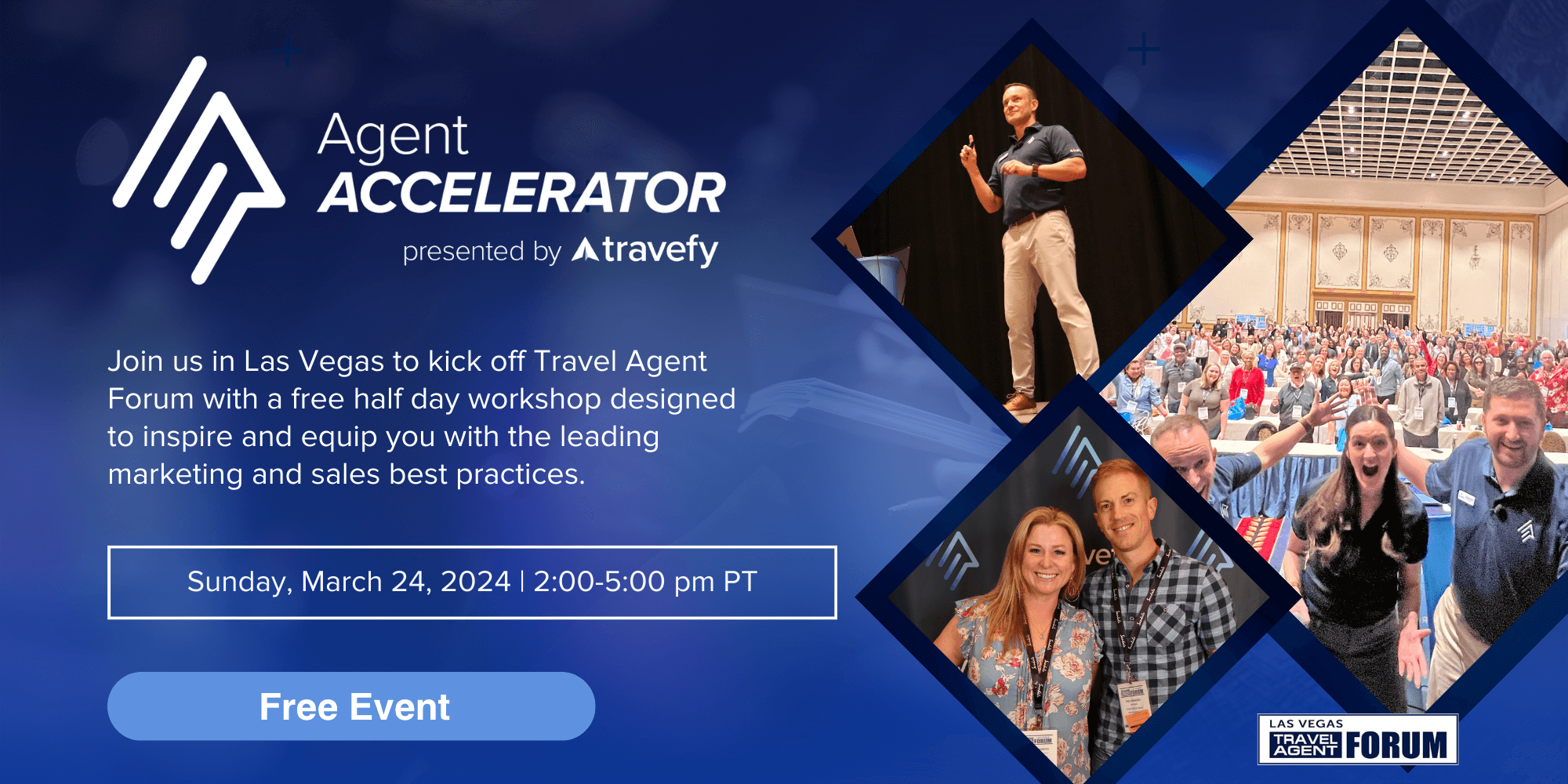 Agent
ACCELERATOR
presented by travefy

Join us in Las Vegas to kick off Travel Agent Forum with a free half day workshop designed to inspire and equip you with the leading marketing and sales best practices.

Sunday, March 24, 2024 | 2:00-5:00 pm PT

Free Event

LAS VEGAS
TRAVEL AGENT FORUM